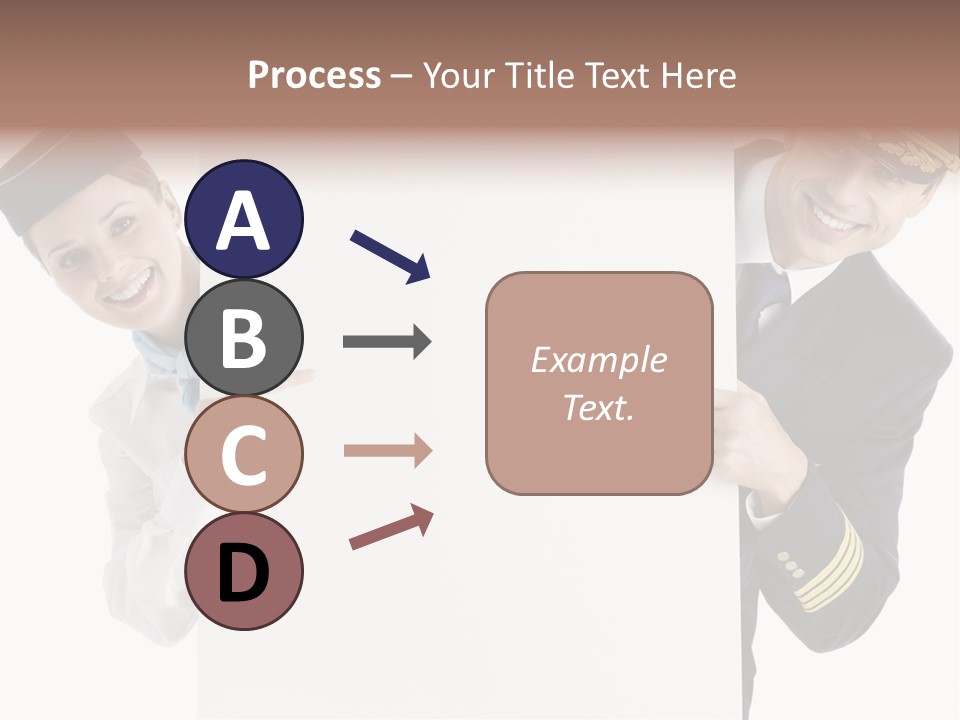 Process – Your Title Text Here

A

B

C

D

Example Text.